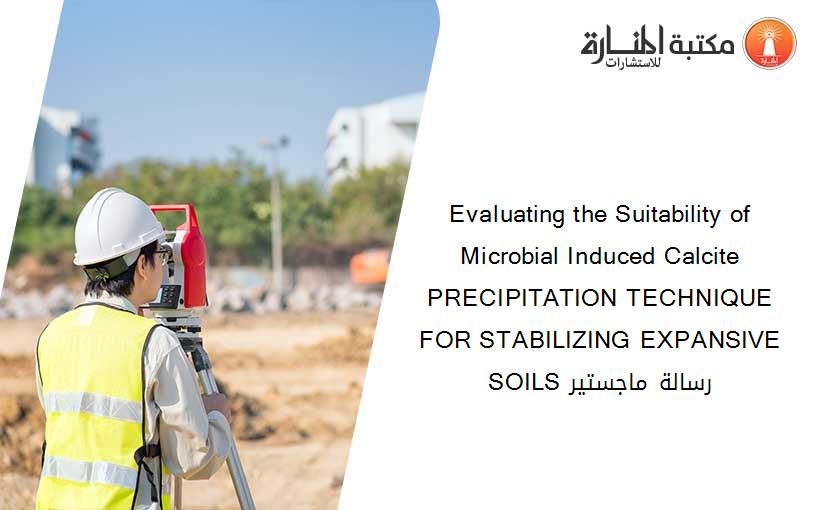 مكتبة المنارة للاستشارات

Evaluating the Suitability of Microbial Induced Calcite PRECIPITATION TECHNIQUE FOR STABILIZING EXPANSIVE SOILS رسالة ماجستير